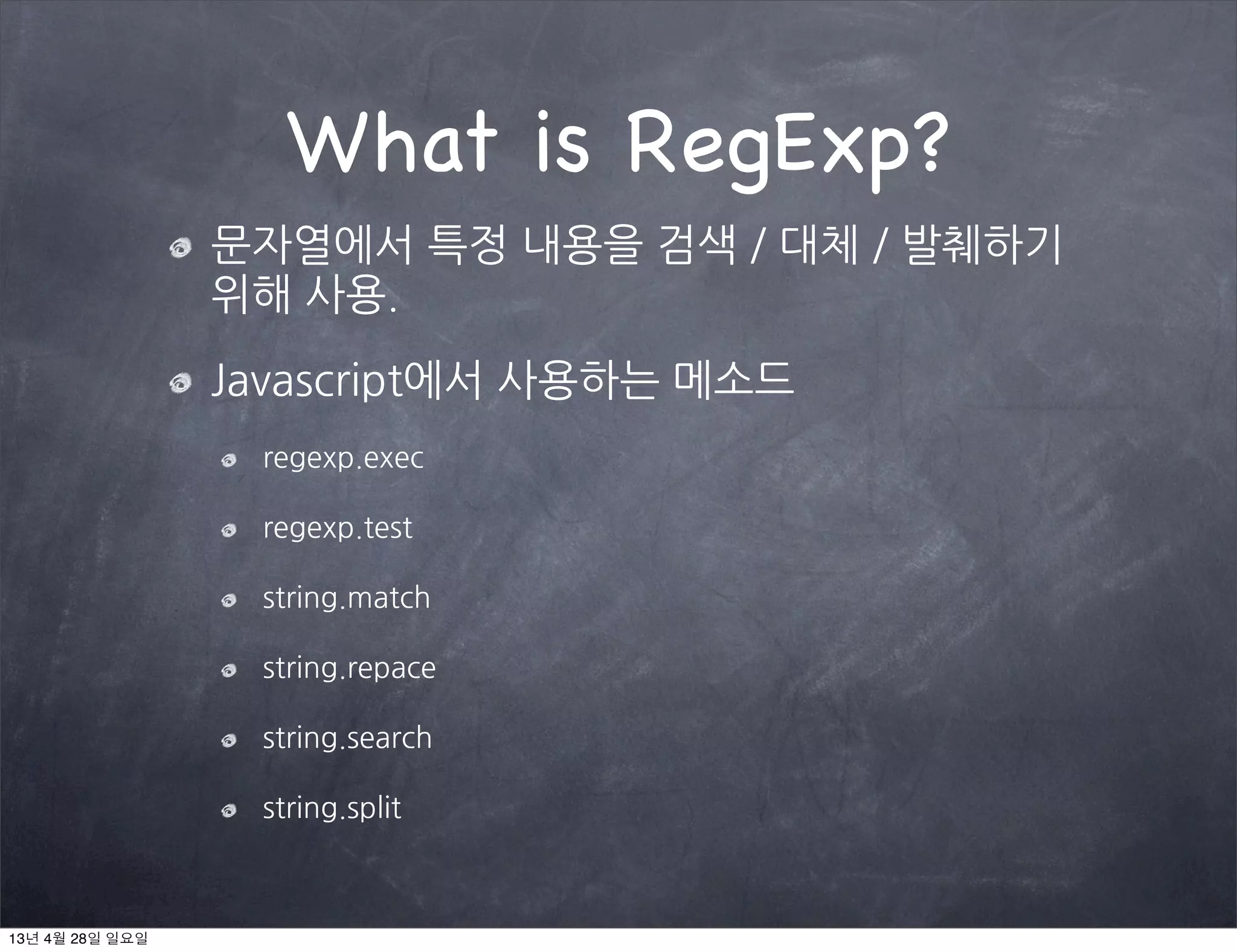 What is RegExp?

문자열에서 특정 내용을 검색 / 대체 / 발췌하기 위해 사용.

Javascript에서 사용하는 메소드

regexp.exec

regexp.test

string.match

string.repace

string.search

string.split

13년 4월 28일 일요일